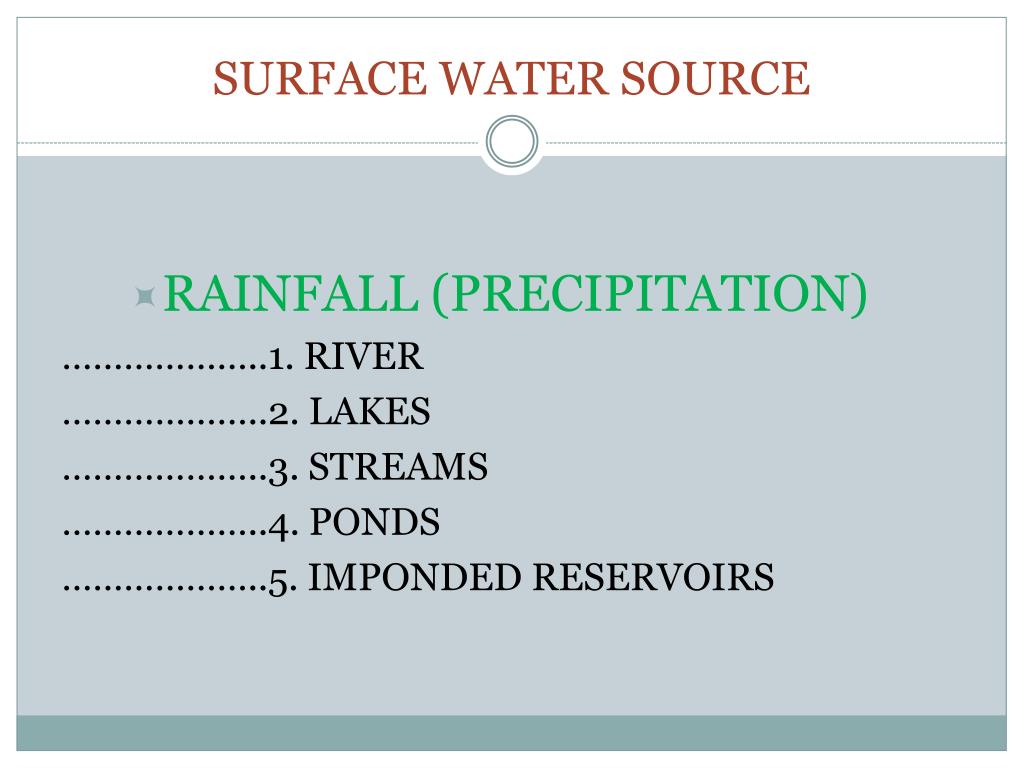 SURFACE WATER SOURCE

RAINFALL (PRECIPITATION)

………………..1. RIVER
………………..2. LAKES
………………..3. STREAMS
………………..4. PONDS
………………..5. IMPONDED RESERVOIRS